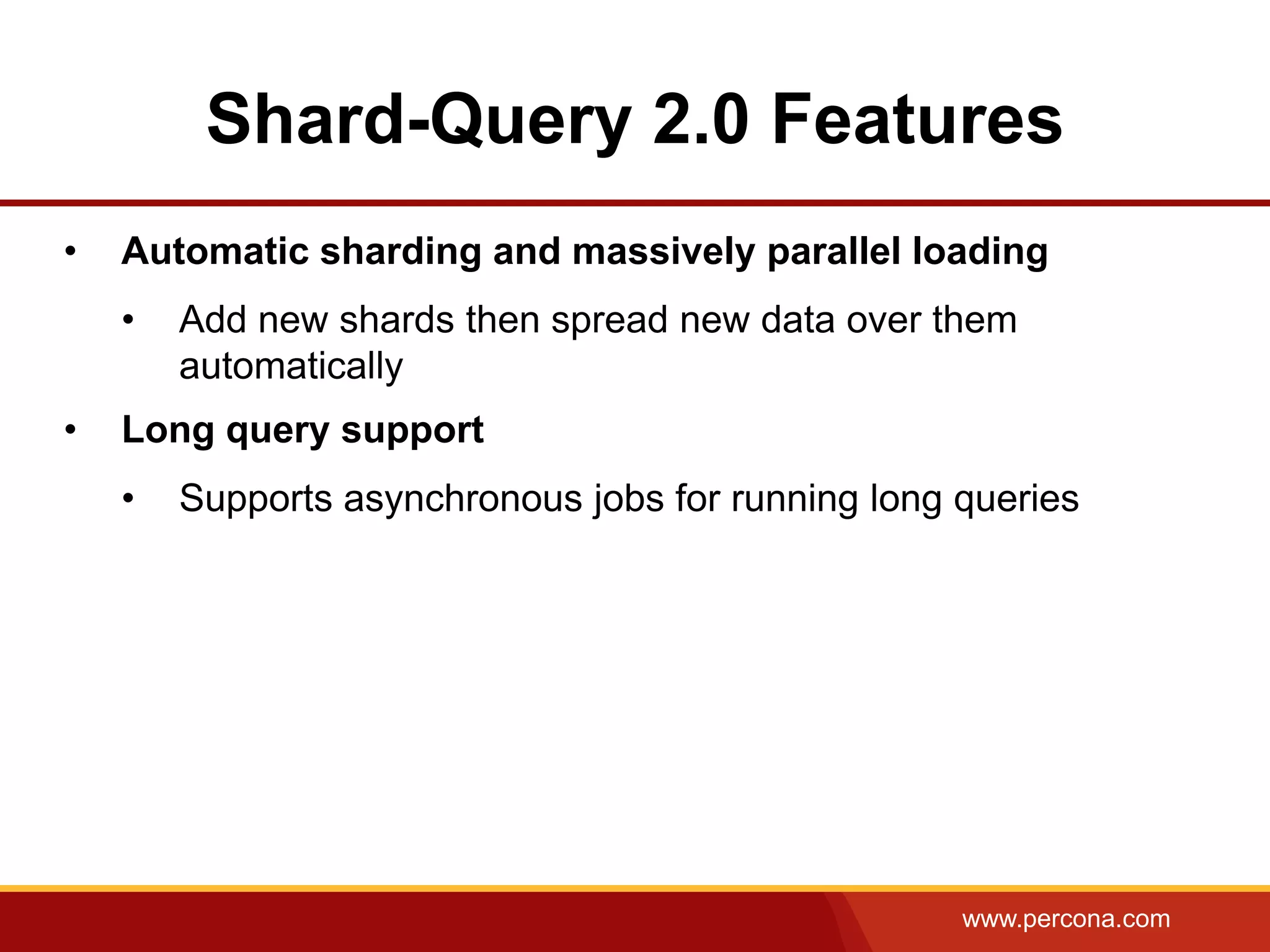 Shard-Query 2.0 Features

• Automatic sharding and massively parallel loading
 • Add new shards then spread new data over them automatically
• Long query support
 • Supports asynchronous jobs for running long queries

www.percona.com